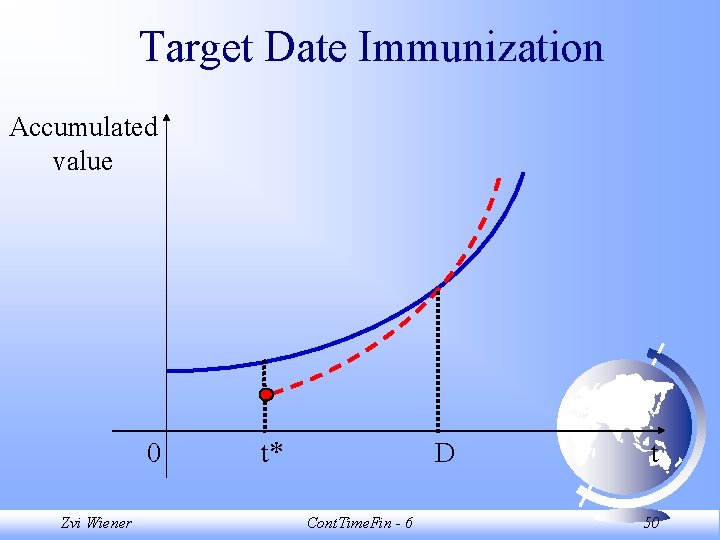 Target Date Immunization

Accumulated value

0

t*

D

t

Zvi Wiener

ContTimeFin - 6

50